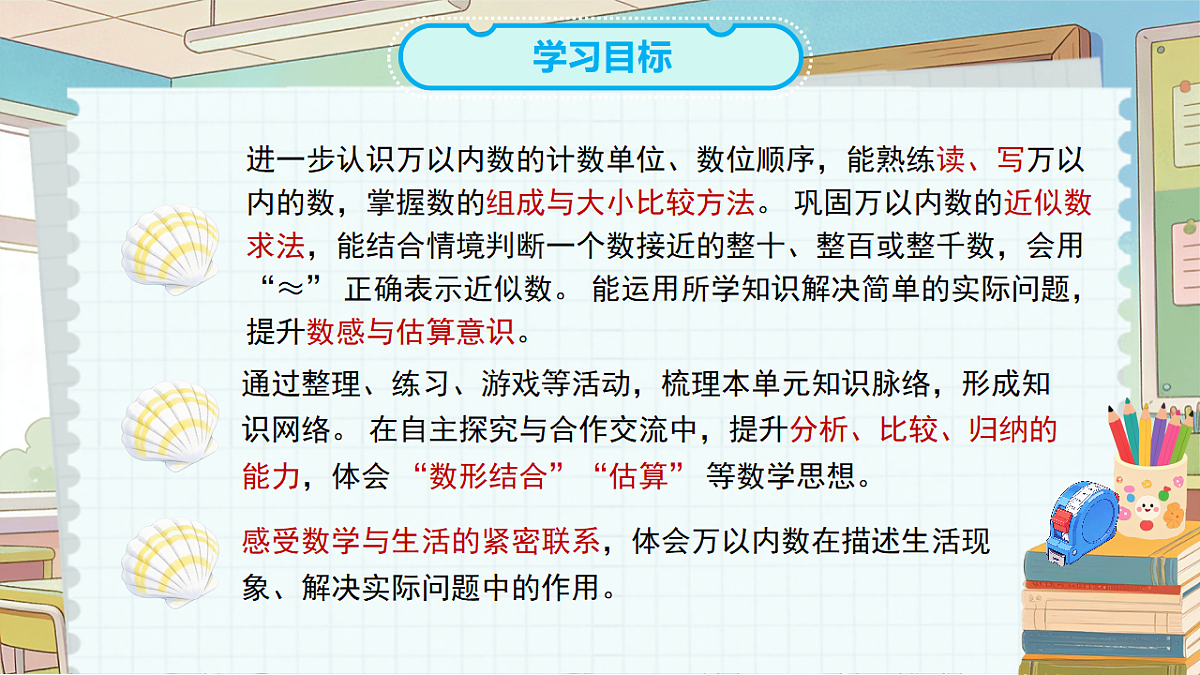 学习目标

进一步认识万以内数的计数单位、数位顺序，能熟练读、写万以内的数，掌握数的组成与大小比较方法。巩固万以内数的近似数求法，能结合情境判断一个数接近的整十、整百或整千数，会用“≈”正确表示近似数。能运用所学知识解决简单的实际问题，提升数感与估算意识。

通过整理、练习、游戏等活动，梳理本单元知识脉络，形成知识网络。在自主探究与合作交流中，提升分析、比较、归纳的能力，体会“数形结合”“估算”等数学思想。

感受数学与生活的紧密联系，体会万以内数在描述生活现象、解决实际问题中的作用。